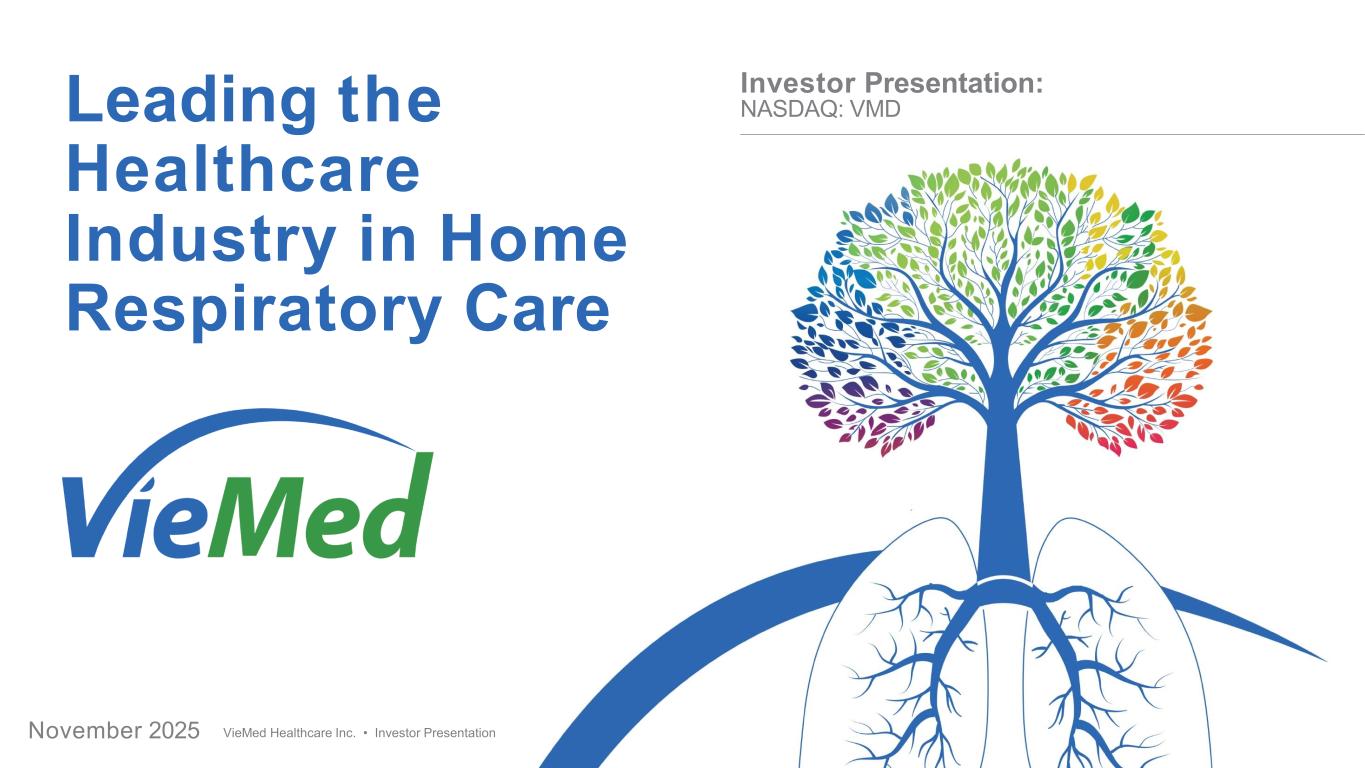 Leading the Healthcare Industry in Home Respiratory Care

Investor Presentation:
NASDAQ: VMD

VieMed

November 2025 VieMed Healthcare Inc. • Investor Presentation